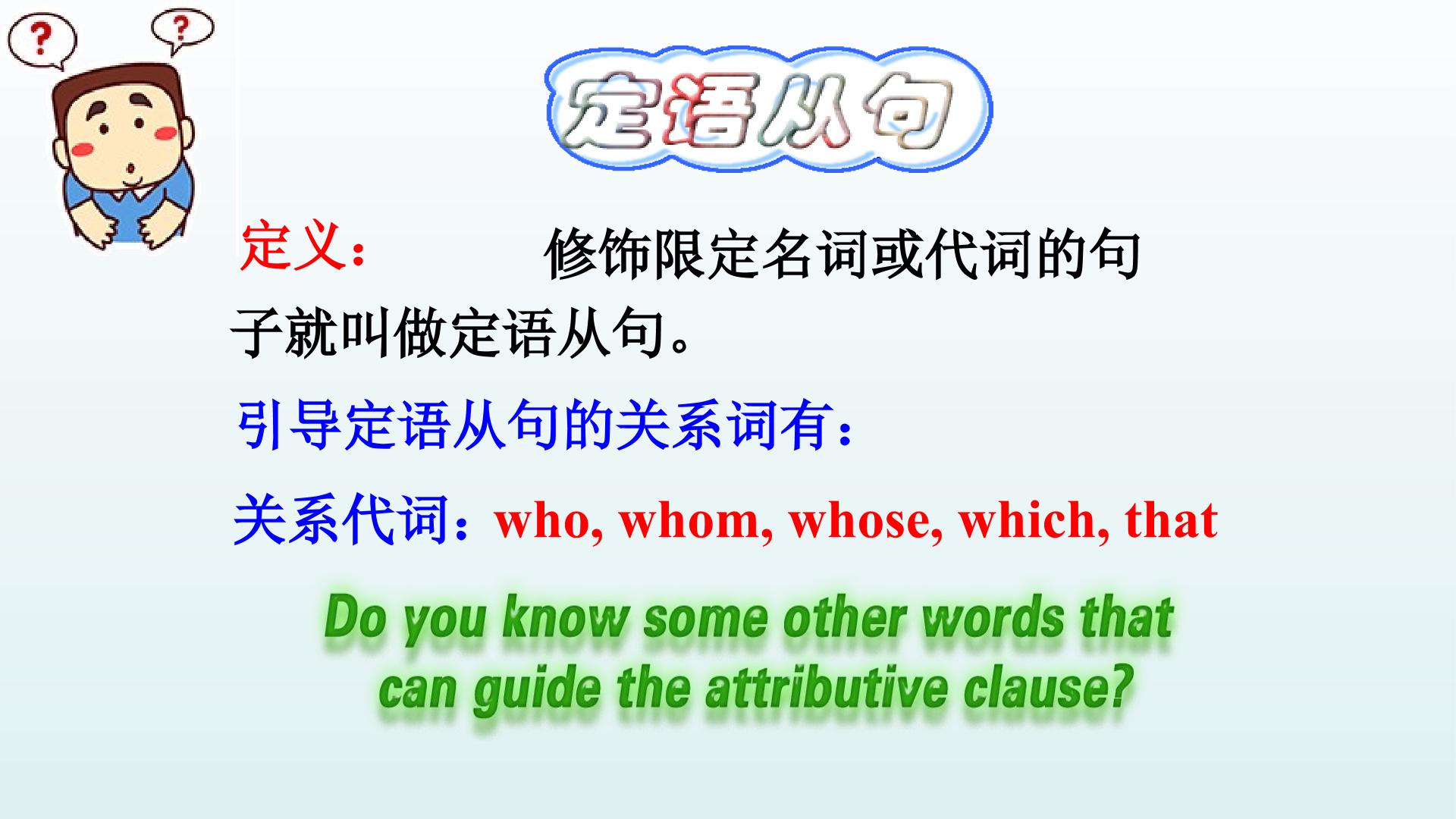 ? ?

定语从句

定义： 修饰限定名词或代词的句子就叫做定语从句。

引导定语从句的关系词有：

关系代词：who, whom, whose, which, that

Do you know some other words that can guide the attributive clause?